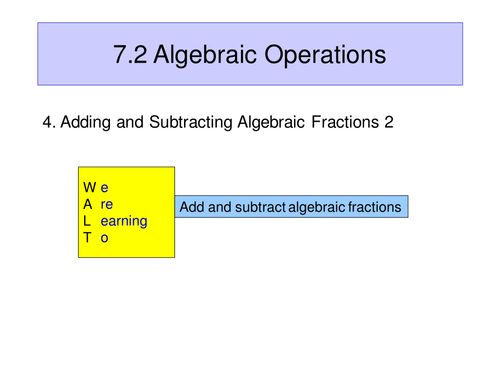 7.2 Algebraic Operations

4. Adding and Subtracting Algebraic Fractions 2

W e
A re
L earning
T o

Add and subtract algebraic fractions